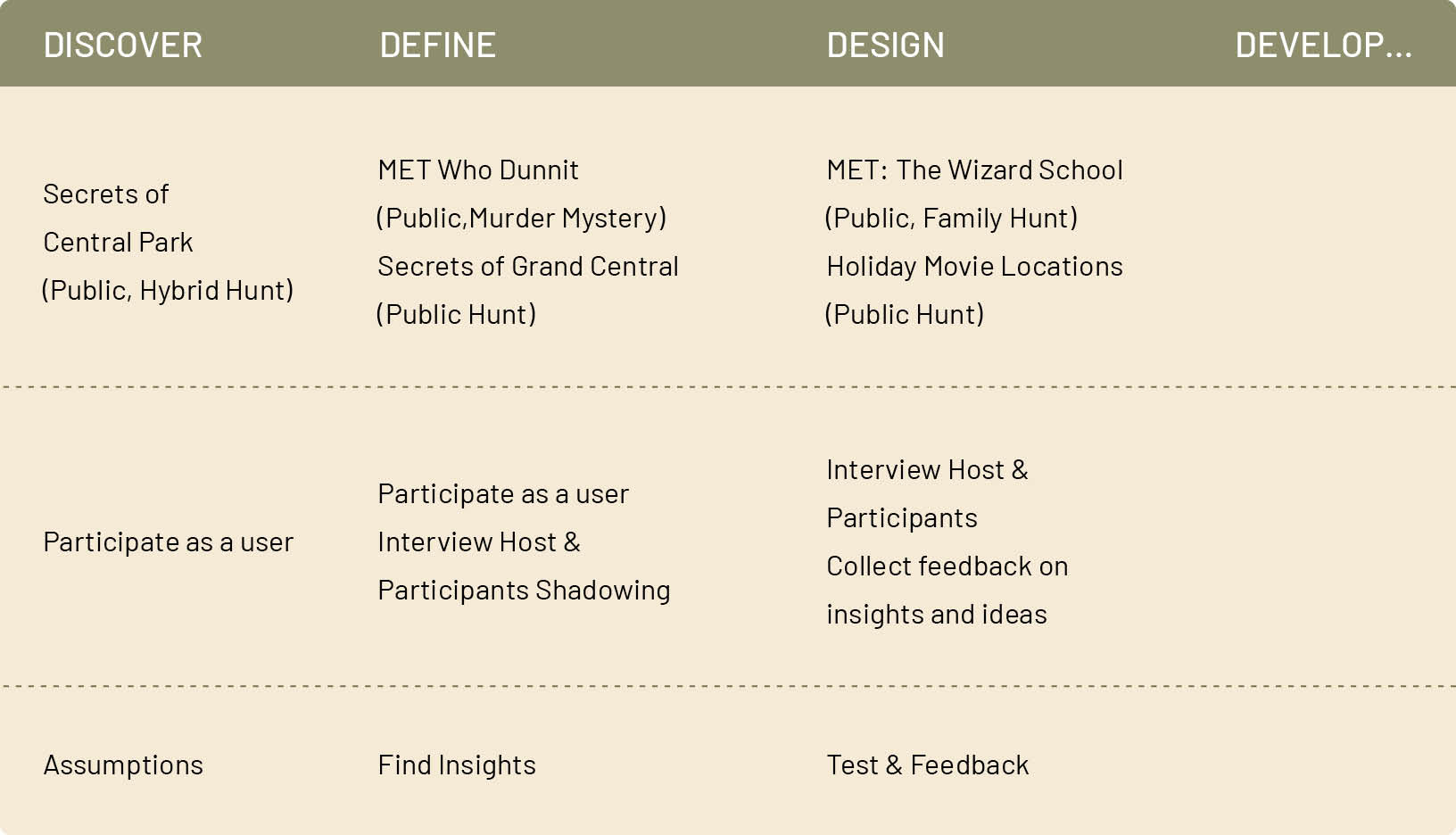 | DISCOVER | DEFINE | DESIGN | DEVELOP... |
|---|---|---|---|
| Secrets of Central Park (Public, Hybrid Hunt) | MET Who Dunnit (Public,Murder Mystery) Secrets of Grand Central (Public Hunt) | MET: The Wizard School (Public, Family Hunt) Holiday Movie Locations (Public Hunt) | |
| Participate as a user | Participate as a user Interview Host & Participants Shadowing | Interview Host & Participants Collect feedback on insights and ideas | |
| Assumptions | Find Insights | Test & Feedback | |